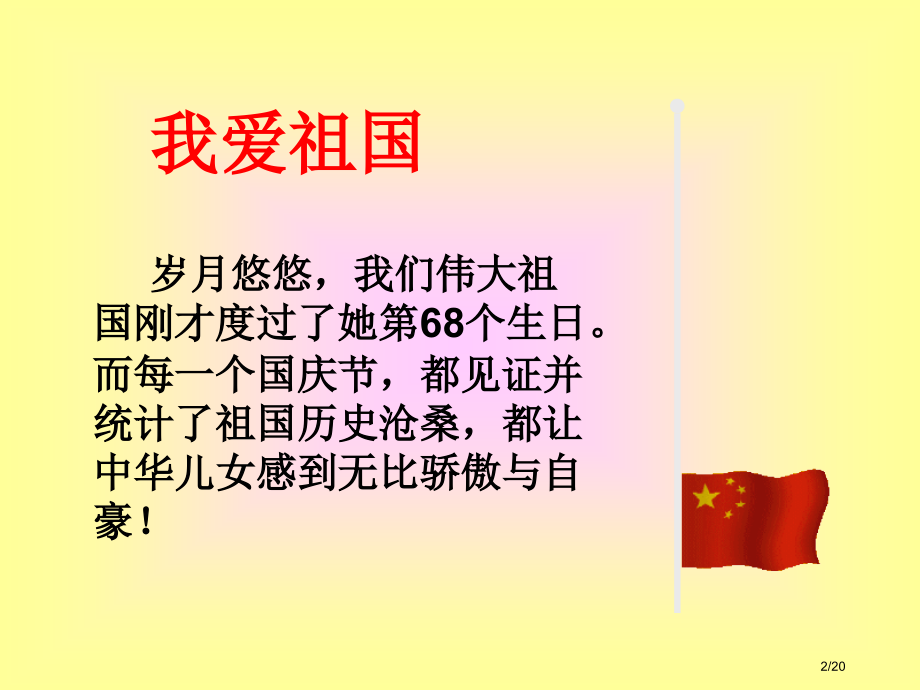 我爱祖国

岁月悠悠，我们伟大祖国刚才度过了她第68个生日。而每一个国庆节，都见证并统计了祖国历史沧桑，都让中华儿女感到无比骄傲与自豪！

2/20